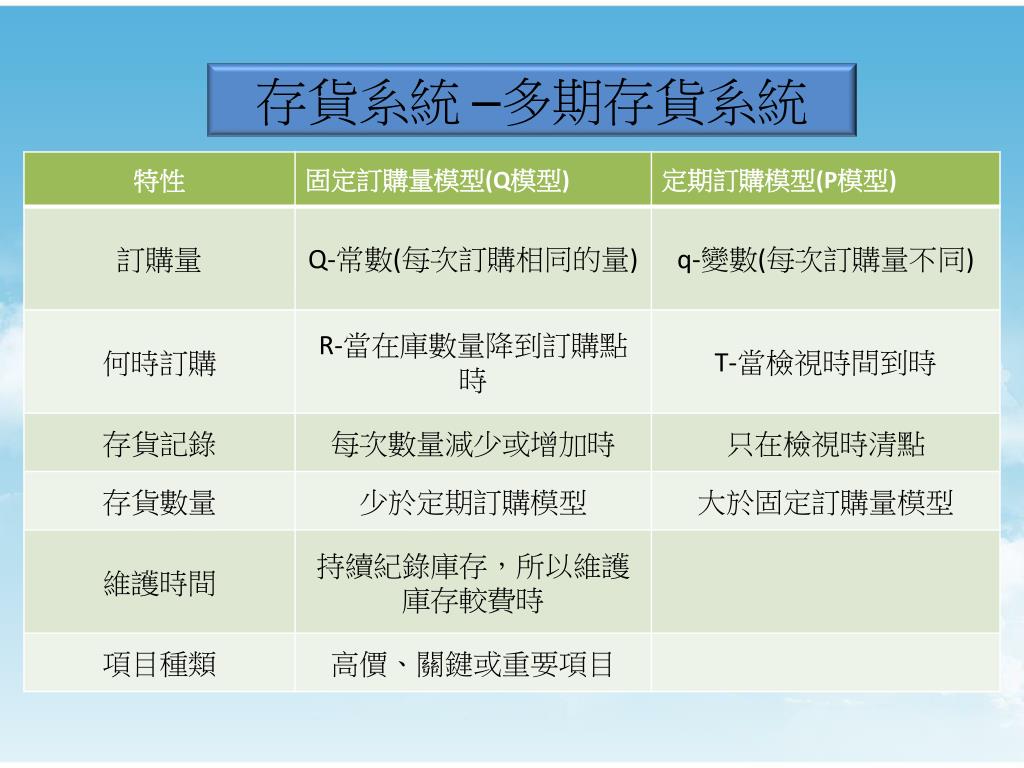 存貨系統 –多期存貨系統

| 特性 | 固定訂購量模型(Q模型) | 定期訂購模型(P模型) |
|---|---|---|
| 訂購量 | Q-常數(每次訂購相同的量) | q-變數(每次訂購量不同) |
| 何時訂購 | R-當在庫數量降到訂購點時 | T-當檢視時間到時 |
| 存貨記錄 | 每次數量減少或增加時 | 只在檢視時清點 |
| 存貨數量 | 少於定期訂購模型 | 大於固定訂購量模型 |
| 維護時間 | 持續紀錄庫存，所以維護庫存較費時 | |
| 項目種類 | 高價、關鍵或重要項目 | |